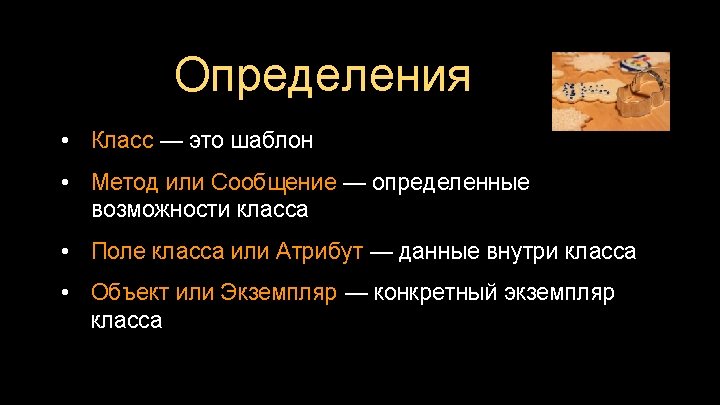 Определения

• Класс — это шаблон
• Метод или Сообщение — определенные возможности класса
• Поле класса или Атрибут — данные внутри класса
• Объект или Экземпляр — конкретный экземпляр класса